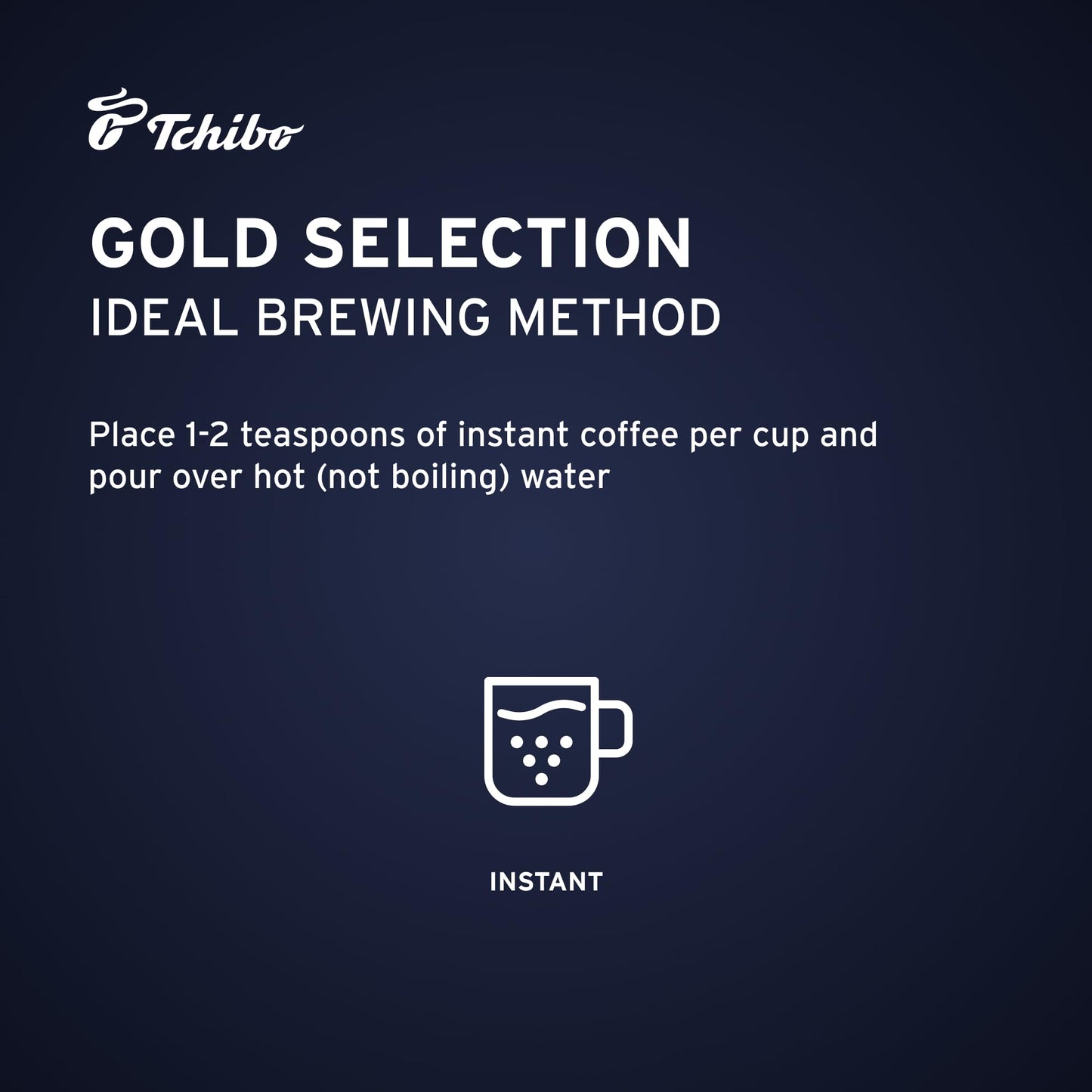 Tchibo

GOLD SELECTION
IDEAL BREWING METHOD

Place 1-2 teaspoons of instant coffee per cup and pour over hot (not boiling) water

INSTANT